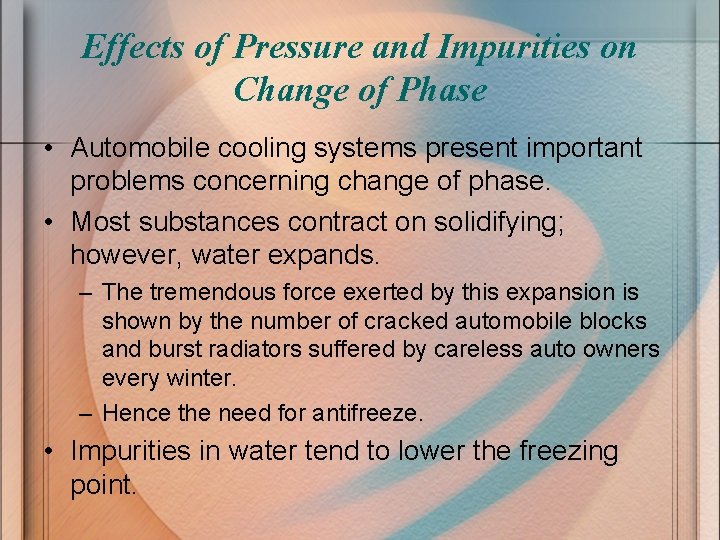 Effects of Pressure and Impurities on Change of Phase

• Automobile cooling systems present important problems concerning change of phase.

• Most substances contract on solidifying; however, water expands.

– The tremendous force exerted by this expansion is shown by the number of cracked automobile blocks and burst radiators suffered by careless auto owners every winter.

– Hence the need for antifreeze.

• Impurities in water tend to lower the freezing point.